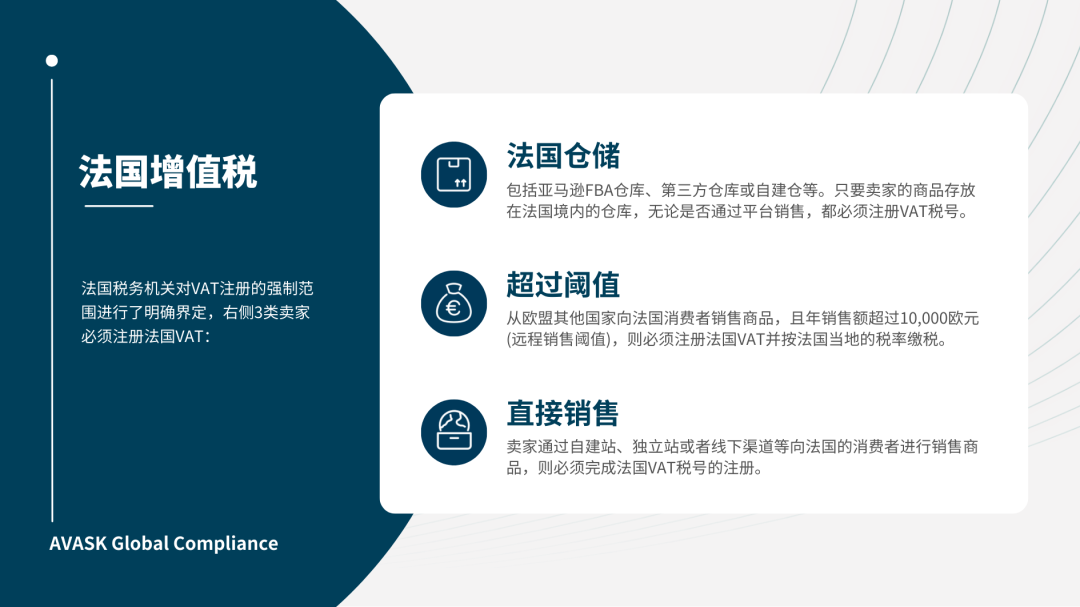 法国增值税

法国税务机关对VAT注册的强制范围进行了明确界定，右侧3类卖家必须注册法国VAT：

AVASK Global Compliance

法国仓储

包括亚马逊FBA仓库、第三方仓库或自建仓等。只要卖家的商品存放在法国境内的仓库，无论是否通过平台销售，都必须注册VAT税号。

超过阈值

从欧盟其他国家向法国消费者销售商品，且年销售额超过10,000欧元(远程销售阈值)，则必须注册法国VAT并按法国当地的税率缴税。

直接销售

卖家通过自建站、独立站或者线下渠道等向法国的消费者进行销售商品，则必须完成法国VAT税号的注册。